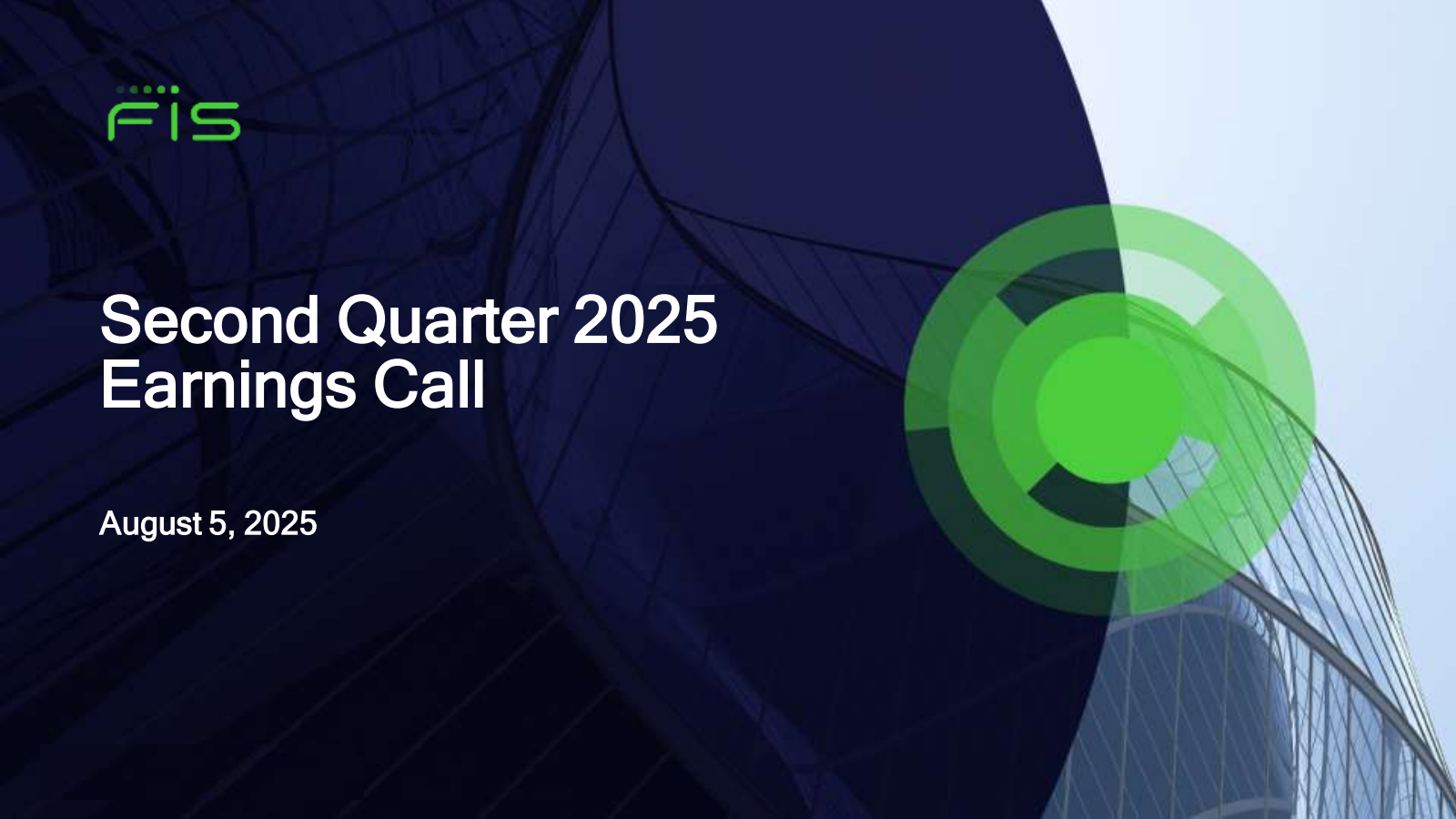 FIS

Second Quarter 2025 Earnings Call

August 5, 2025